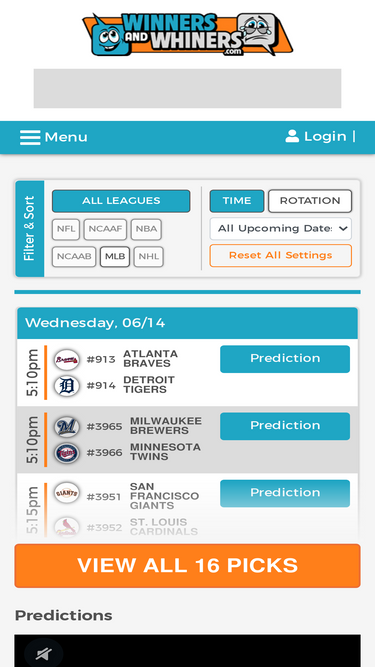 WINNERS AND WHINERS .com

Menu

Login |

Filter & Sort

ALL LEAGUES

NFL NCAAF NBA

NCAAB MLB NHL

TIME ROTATION

All Upcoming Date:

Reset All Settings

Wednesday, 06/14

5:10pm
#913 ATLANTA BRAVES
#914 DETROIT TIGERS
Prediction

5:10pm
#3965 MILWAUKEE BREWERS
#3966 MINNESOTA TWINS
Prediction

5:15pm
#3951 SAN FRANCISCO GIANTS
#3952 ST. LOUIS CARDINALS
Prediction

VIEW ALL 16 PICKS

Predictions